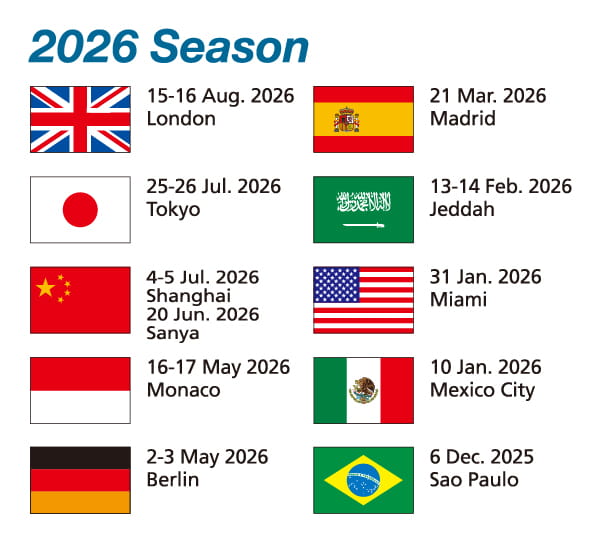 2026 Season

15-16 Aug. 2026
London

25-26 Jul. 2026
Tokyo

4-5 Jul. 2026
Shanghai
20 Jun. 2026
Sanya

16-17 May 2026
Monaco

2-3 May 2026
Berlin

21 Mar. 2026
Madrid

13-14 Feb. 2026
Jeddah

31 Jan. 2026
Miami

10 Jan. 2026
Mexico City

6 Dec. 2025
Sao Paulo